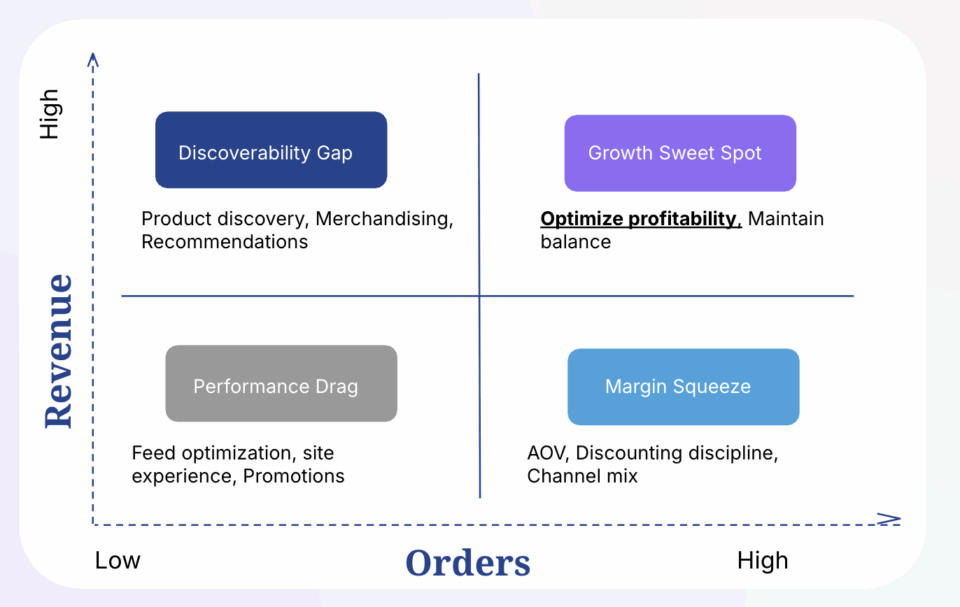 High

Revenue

Discoverability Gap

Product discovery, Merchandising, Recommendations

Growth Sweet Spot

Optimize profitability, Maintain balance

Performance Drag

Feed optimization, site experience, Promotions

Margin Squeeze

AOV, Discounting discipline, Channel mix

Low

Orders

High